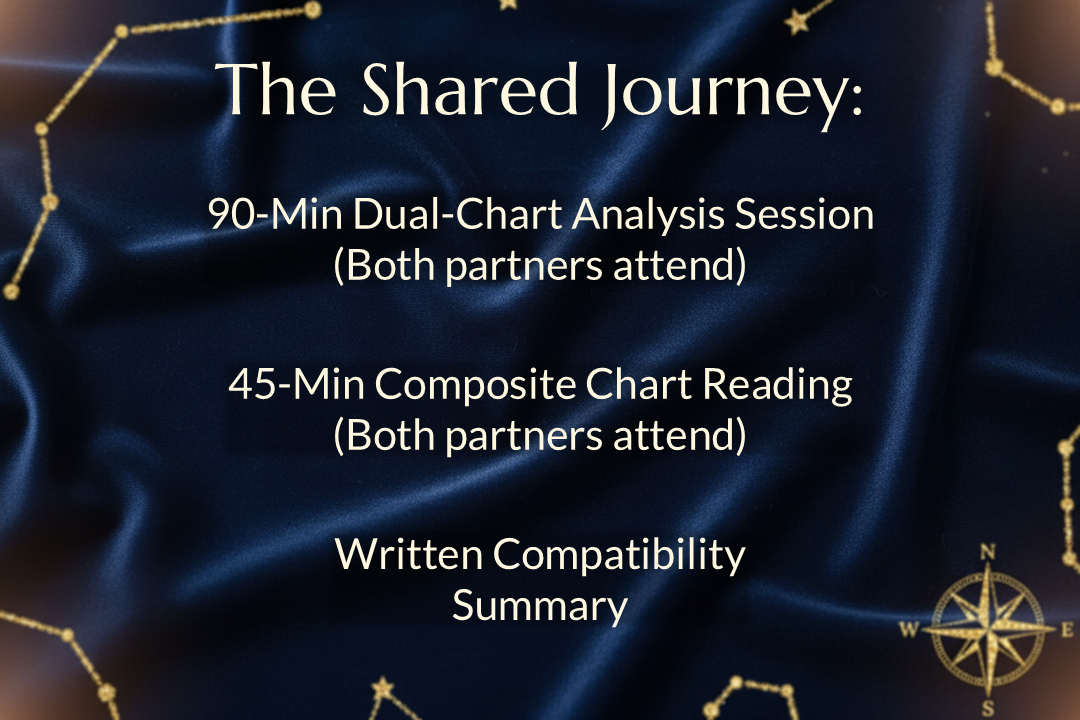 The Shared Journey:

90-Min Dual-Chart Analysis Session
(Both partners attend)

45-Min Composite Chart Reading
(Both partners attend)

Written Compatibility
Summary

N
W
E
S